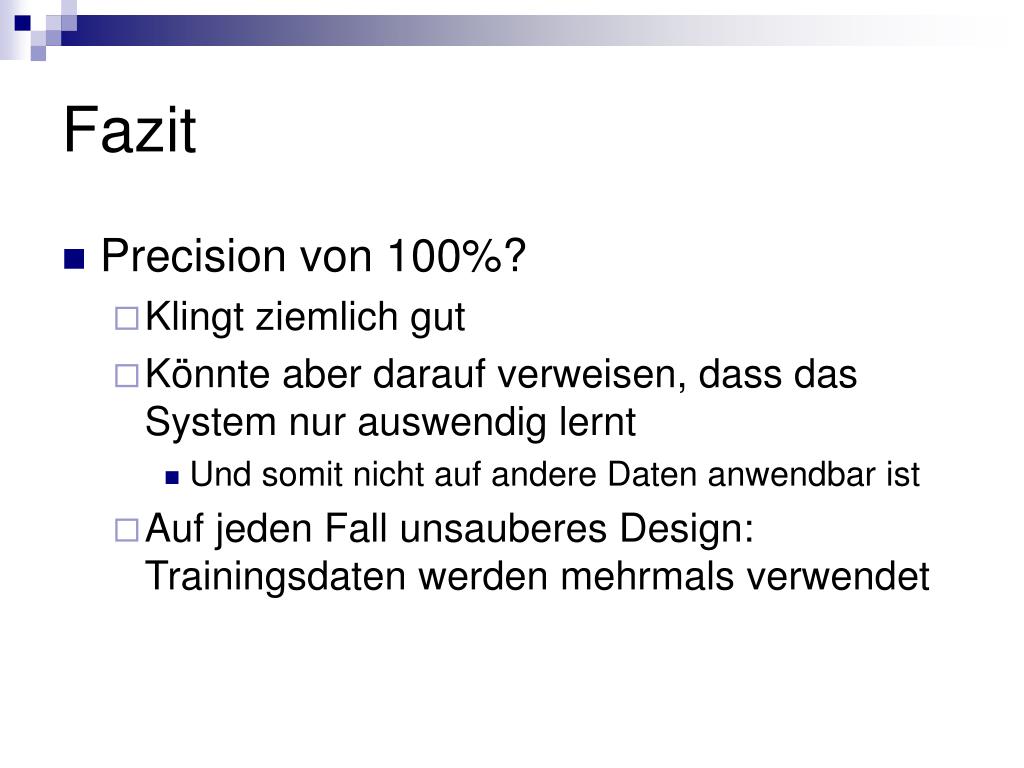 Fazit

Precision von 100%?

Klingt ziemlich gut

Könnte aber darauf verweisen, dass das System nur auswendig lernt

Und somit nicht auf andere Daten anwendbar ist

Auf jeden Fall unsauberes Design: Trainingsdaten werden mehrmals verwendet